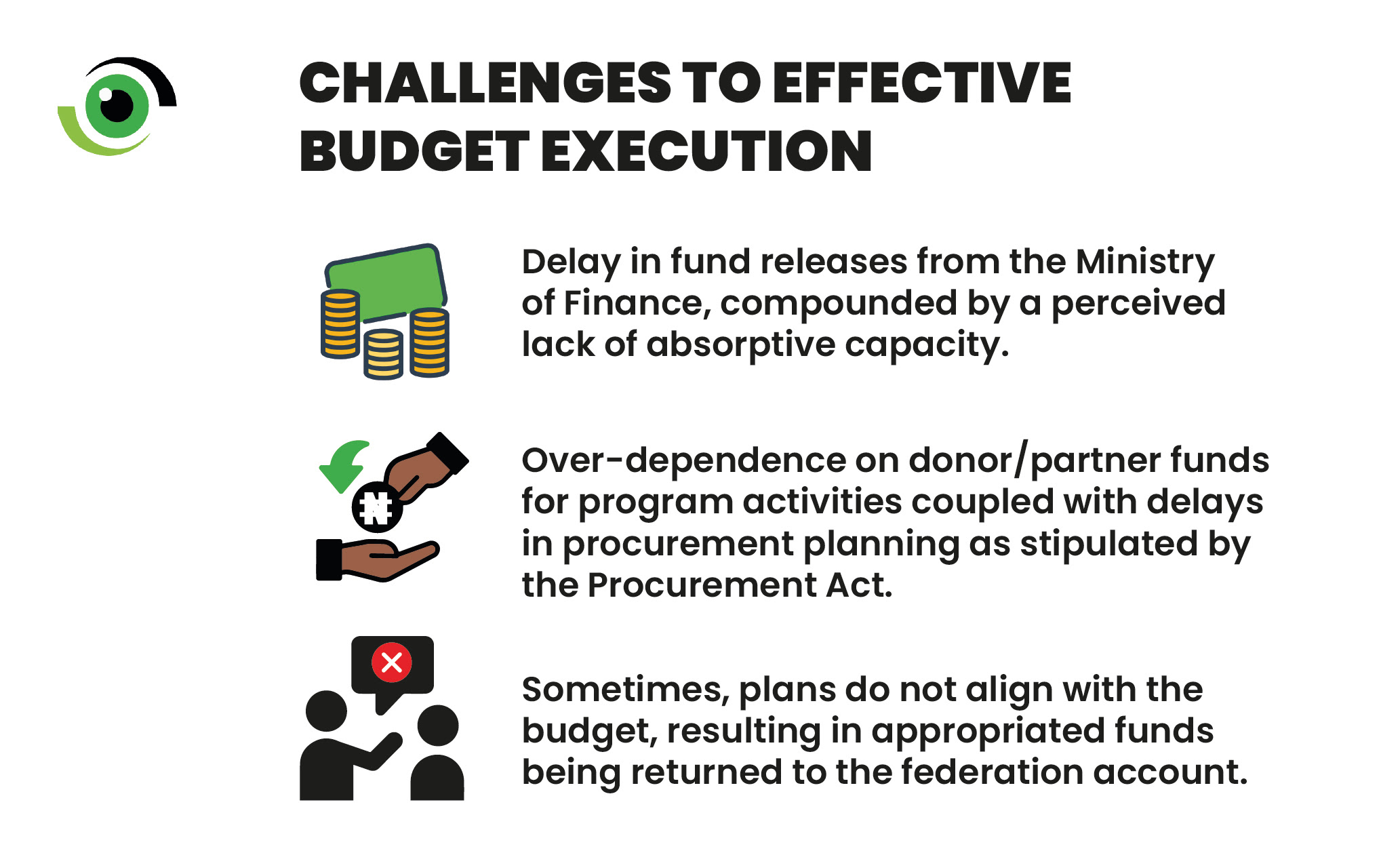 CHALLENGES TO EFFECTIVE BUDGET EXECUTION

Delay in fund releases from the Ministry of Finance, compounded by a perceived lack of absorptive capacity.

₦

Over-dependence on donor/partner funds for program activities coupled with delays in procurement planning as stipulated by the Procurement Act.

Sometimes, plans do not align with the budget, resulting in appropriated funds being returned to the federation account.